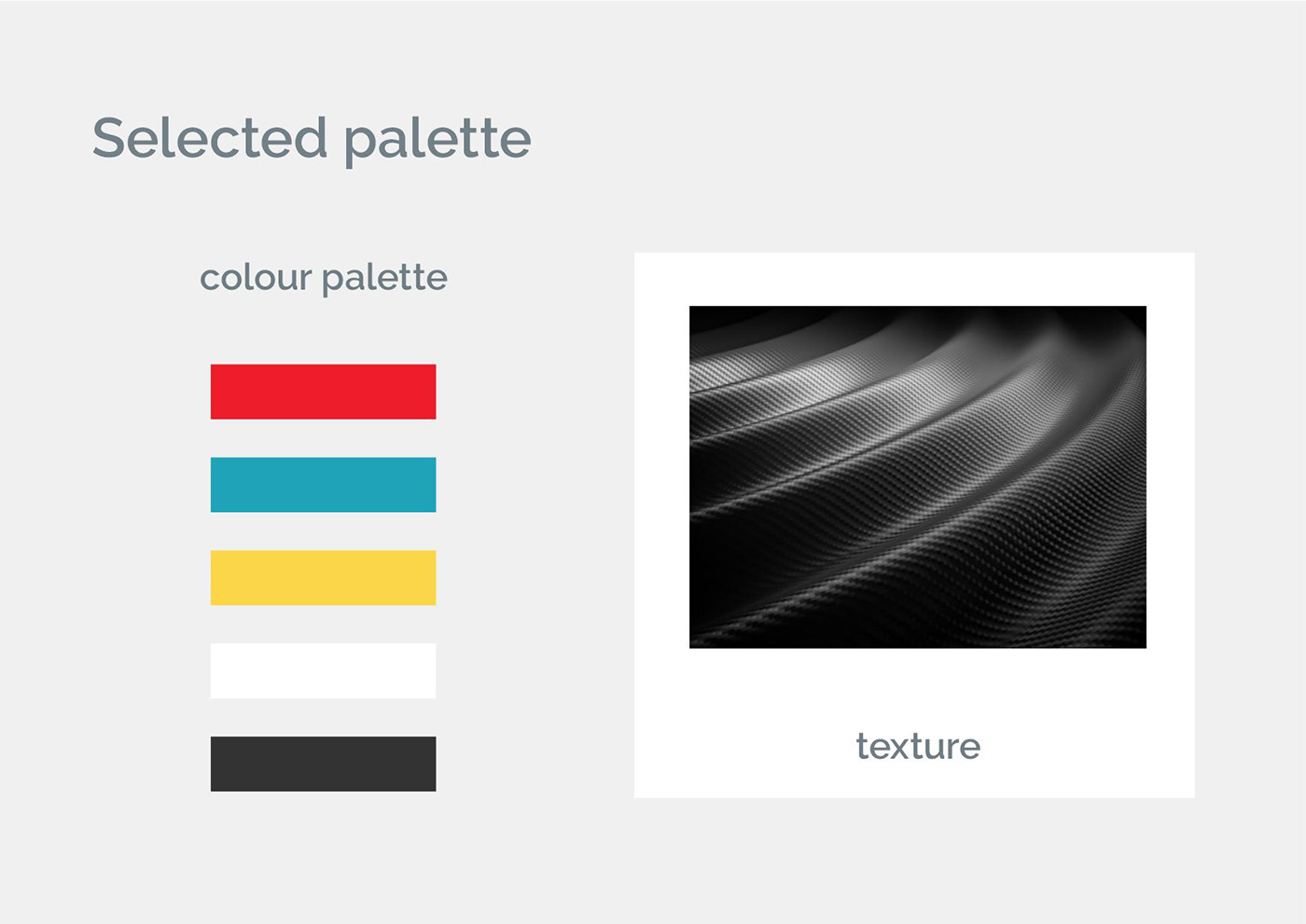 Selected palette

colour palette

texture